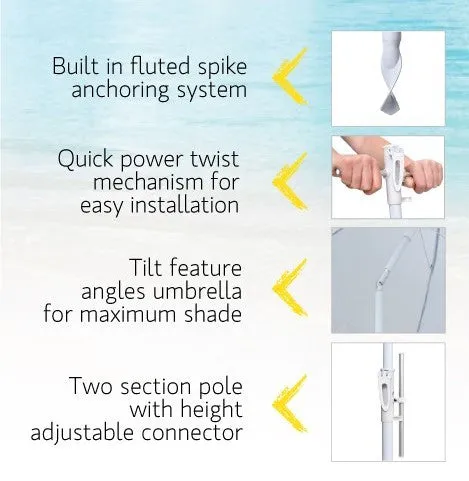 Built in fluted spike anchoring system

Quick power twist mechanism for easy installation

Tilt feature angles umbrella for maximum shade

Two section pole with height adjustable connector